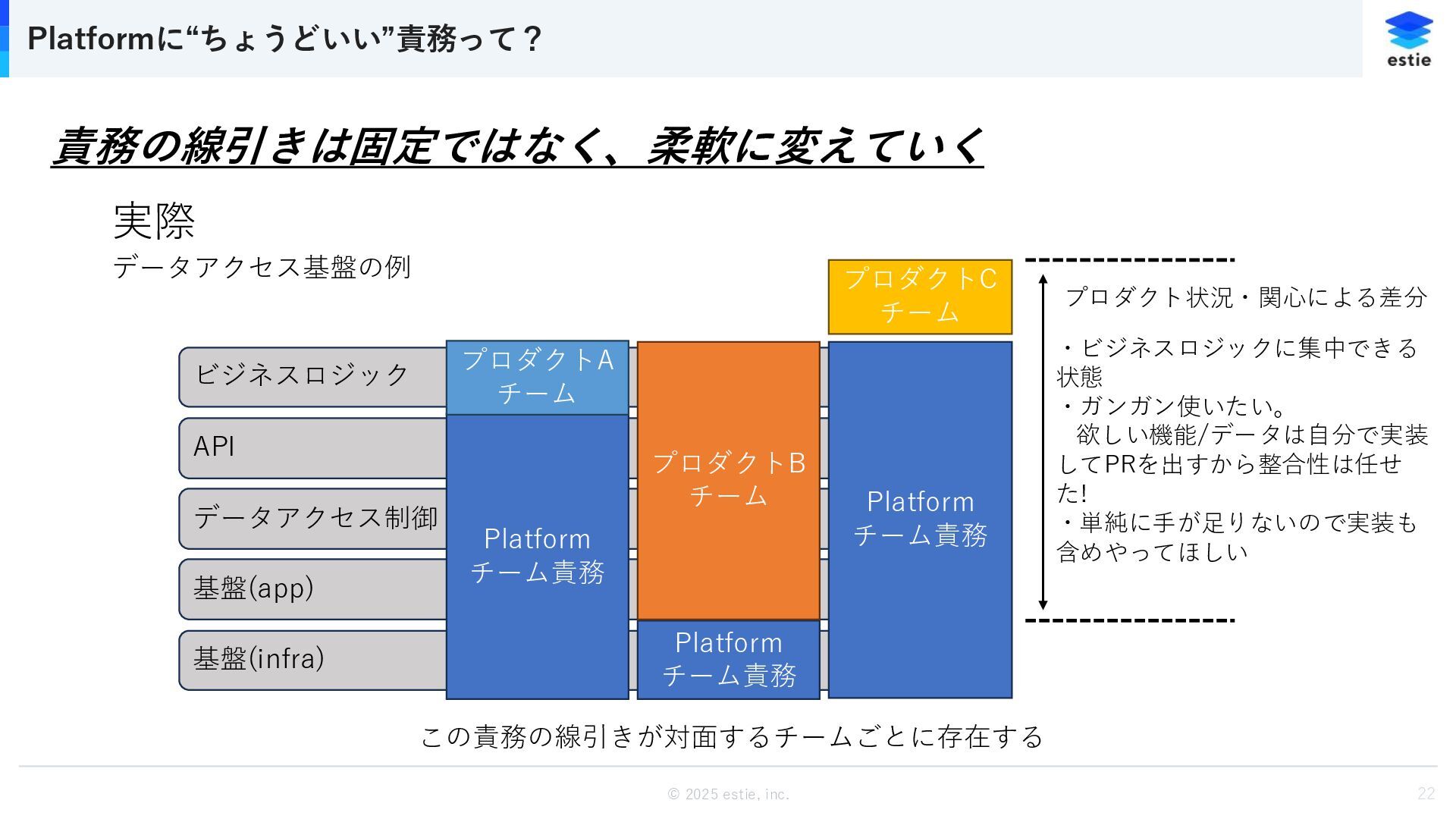 Platformに“ちょうどいい”責務って？

estie

責務の線引きは固定ではなく、柔軟に変えていく

実際

データアクセス基盤の例

ビジネスロジック

API

データアクセス制御

基盤(app)

基盤(infra)

プロダクトA
チーム

Platform
チーム責務

プロダクトB
チーム

Platform
チーム責務

プロダクトC
チーム

Platform
チーム責務

プロダクト状況・関心による差分

・ビジネスロジックに集中できる状態
・ガンガン使いたい。
欲しい機能/データは自分で実装してPRを出すから整合性は任せた!
・単純に手が足りないので実装も含めやってほしい

この責務の線引きが対面するチームごとに存在する

© 2025 estie, inc.

22